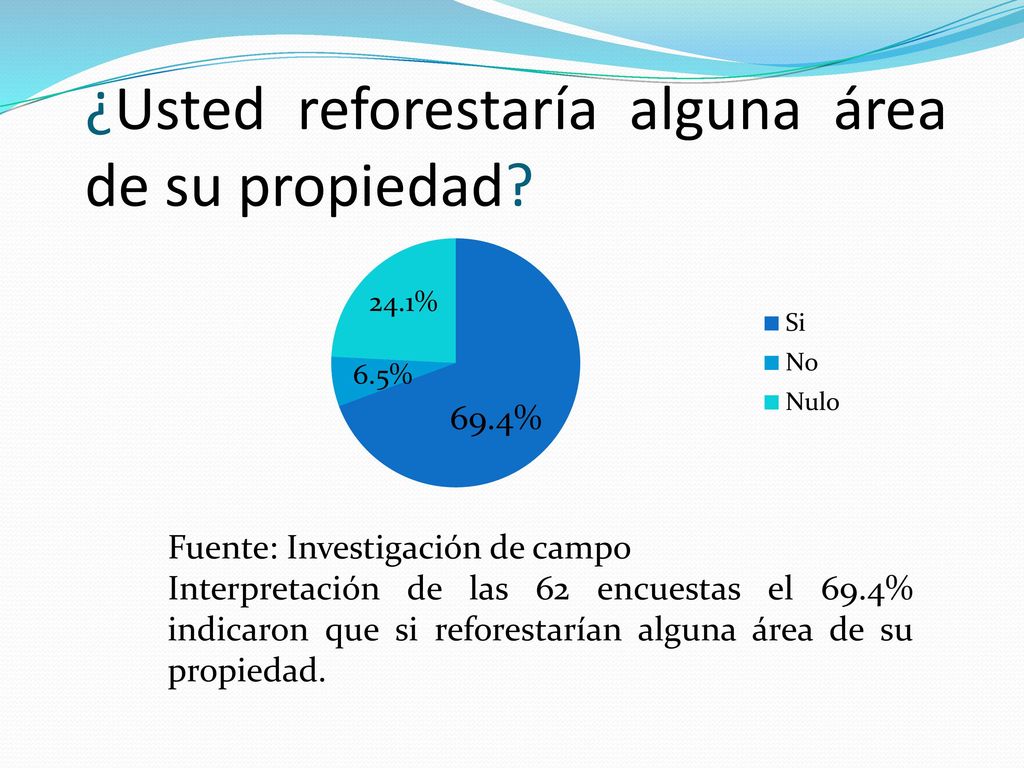 ¿Usted reforestaría alguna área de su propiedad?

24.1%
6.5%
69.4%

Si
No
Nulo

Fuente: Investigación de campo
Interpretación de las 62 encuestas el 69.4% indicaron que si reforestarían alguna área de su propiedad.